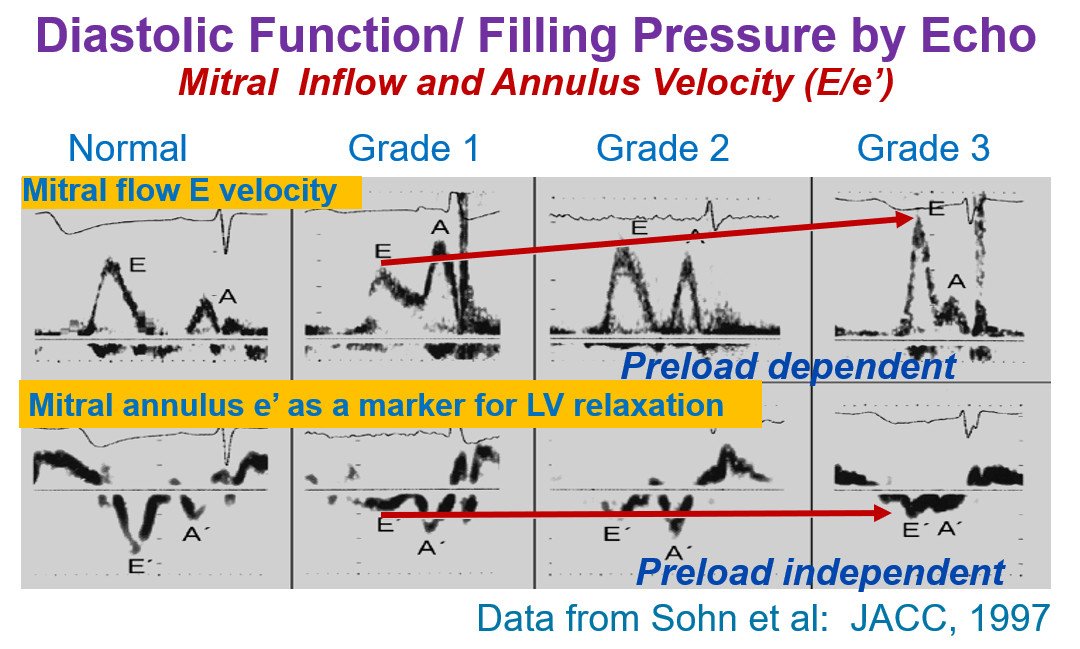 Diastolic Function/ Filling Pressure by Echo
Mitral Inflow and Annulus Velocity (E/e')

Normal Grade 1 Grade 2 Grade 3

Mitral flow E velocity

E A E A E A E A

Preload dependent

Mitral annulus e' as a marker for LV relaxation

A´ E´ E´ A´ E´ A´ E´ A´

Preload independent

Data from Sohn et al: JACC, 1997